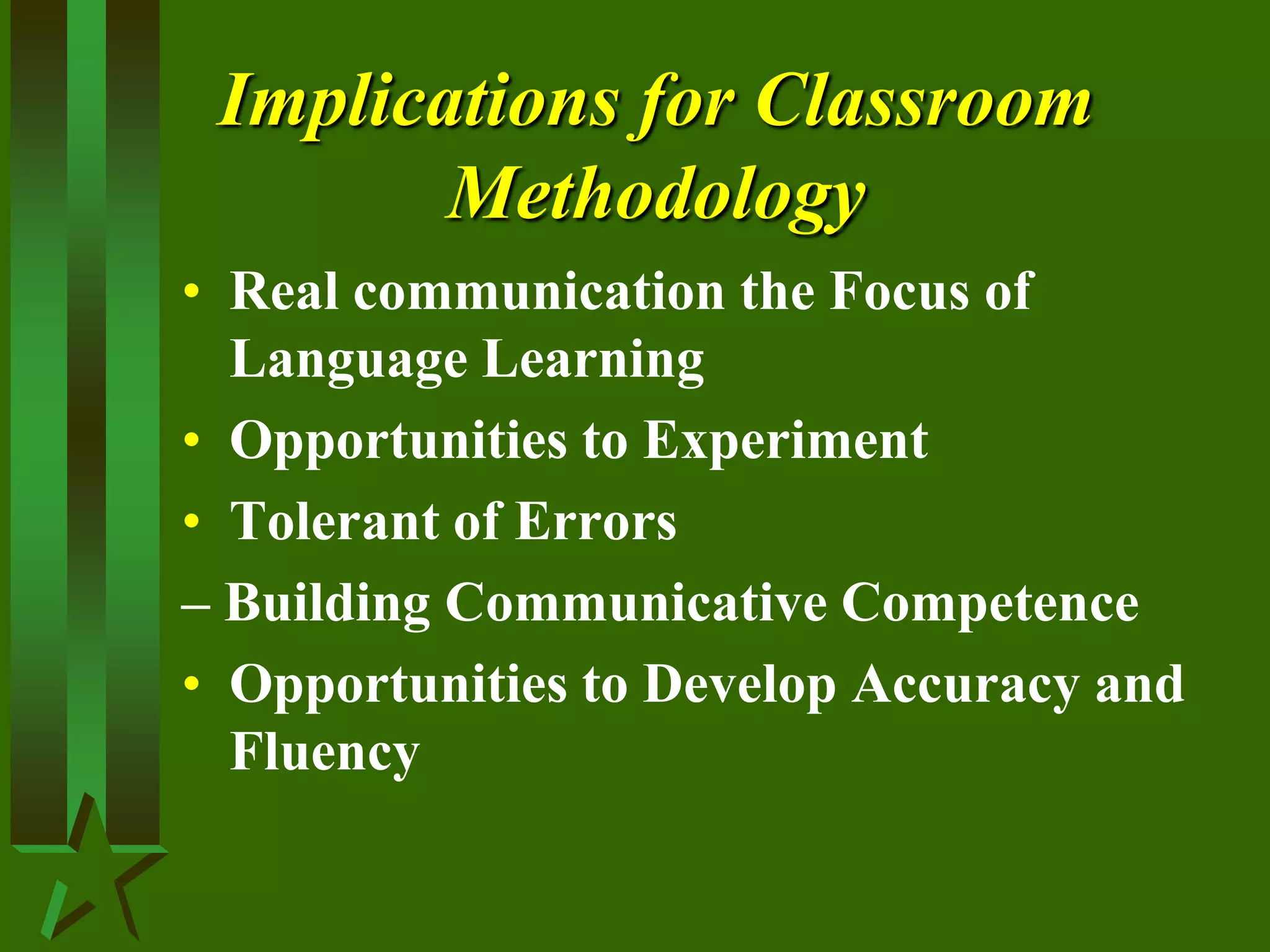 Implications for Classroom Methodology

• Real communication the Focus of Language Learning
• Opportunities to Experiment
• Tolerant of Errors
– Building Communicative Competence
• Opportunities to Develop Accuracy and Fluency